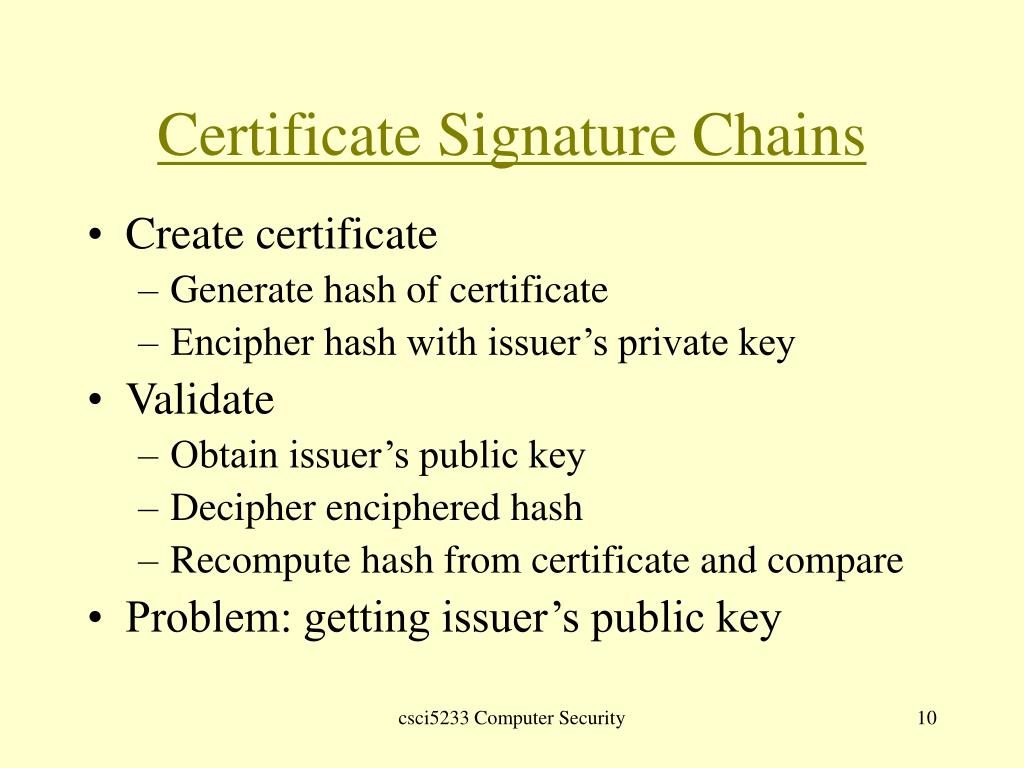 Certificate Signature Chains

• Create certificate
– Generate hash of certificate
– Encipher hash with issuer’s private key
• Validate
– Obtain issuer’s public key
– Decipher enciphered hash
– Recompute hash from certificate and compare
• Problem: getting issuer’s public key

csci5233 Computer Security

10